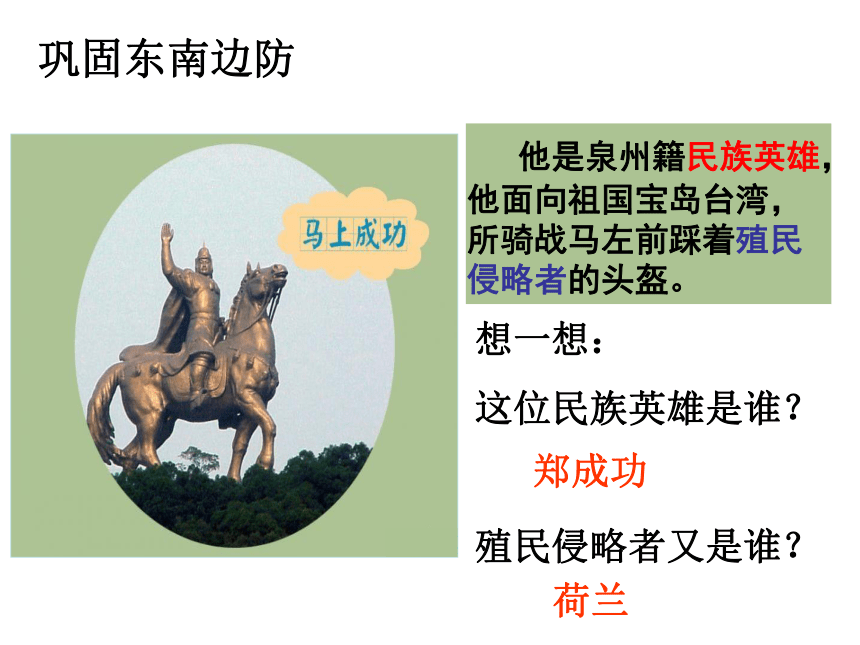 巩固东南边防

马上成功

他是泉州籍民族英雄，他面向祖国宝岛台湾，所骑战马左前踩着殖民侵略者的头盔。

想一想：

这位民族英雄是谁？

郑成功

殖民侵略者又是谁？

荷兰